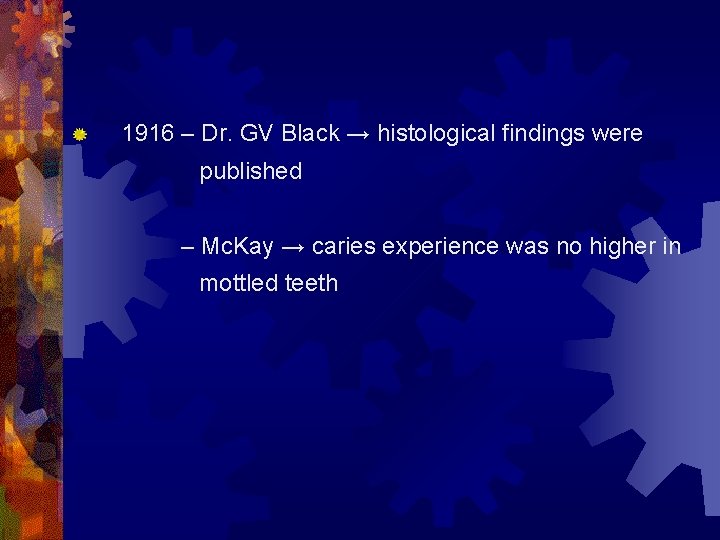 1916 – Dr. GV Black → histological findings were published

– McKay → caries experience was no higher in mottled teeth